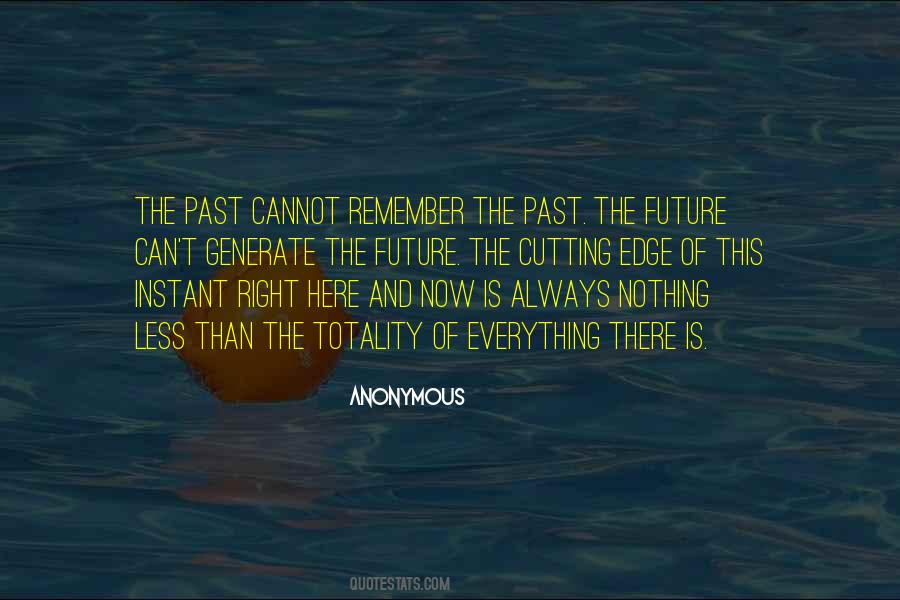 THE PAST CANNOT REMEMBER THE PAST. THE FUTURE CAN'T GENERATE THE FUTURE. THE CUTTING EDGE OF THIS INSTANT RIGHT HERE AND NOW IS ALWAYS NOTHING LESS THAN THE TOTALITY OF EVERYTHING THERE IS.

ANONYMOUS

QUOTESTATS.COM